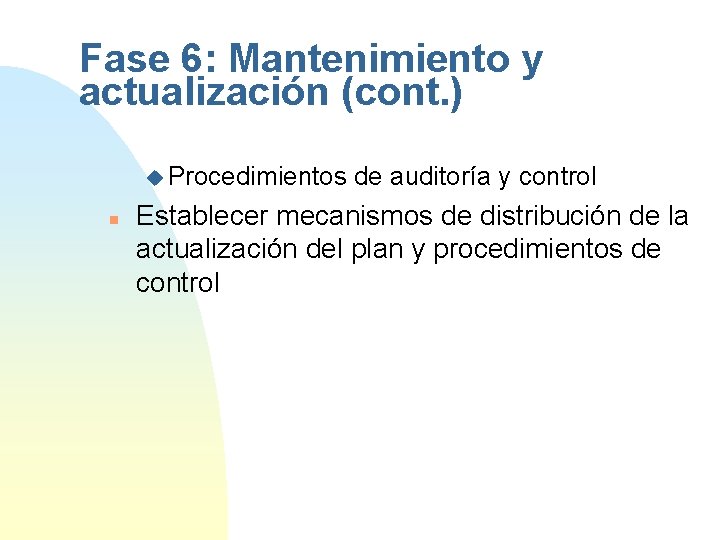 Fase 6: Mantenimiento y actualización (cont.)

Procedimientos de auditoría y control

Establecer mecanismos de distribución de la actualización del plan y procedimientos de control